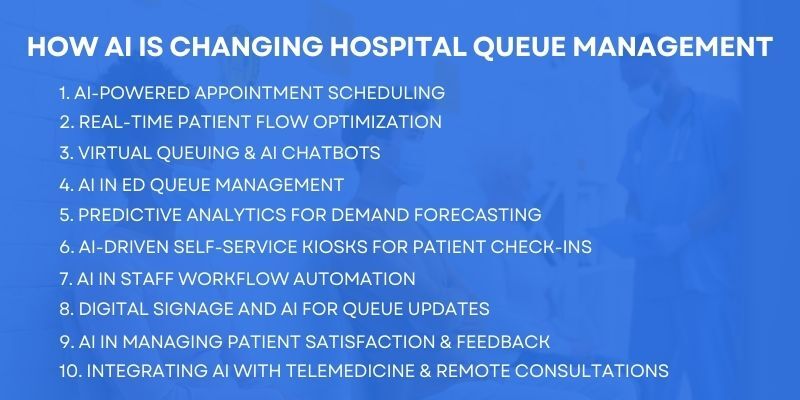 HOW AI IS CHANGING HOSPITAL QUEUE MANAGEMENT

1. AI-POWERED APPOINTMENT SCHEDULING
2. REAL-TIME PATIENT FLOW OPTIMIZATION
3. VIRTUAL QUEUING & AI CHATBOTS
4. AI IN ED QUEUE MANAGEMENT
5. PREDICTIVE ANALYTICS FOR DEMAND FORECASTING
6. AI-DRIVEN SELF-SERVICE KIOSKS FOR PATIENT CHECK-INS
7. AI IN STAFF WORKFLOW AUTOMATION
8. DIGITAL SIGNAGE AND AI FOR QUEUE UPDATES
9. AI IN MANAGING PATIENT SATISFACTION & FEEDBACK
10. INTEGRATING AI WITH TELEMEDICINE & REMOTE CONSULTATIONS